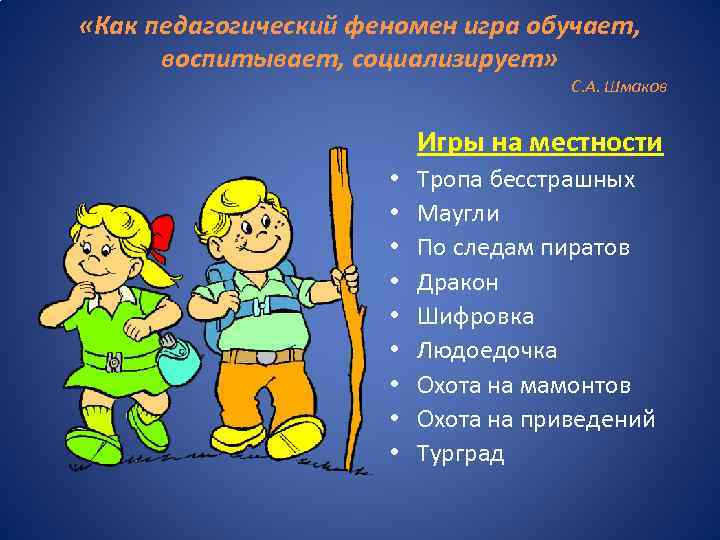 «Как педагогический феномен игра обучает, воспитывает, социализирует»
С.А. Шмаков

Игры на местности
• Тропа бесстрашных
• Маугли
• По следам пиратов
• Дракон
• Шифровка
• Людоедочка
• Охота на мамонтов
• Охота на приведений
• Турград